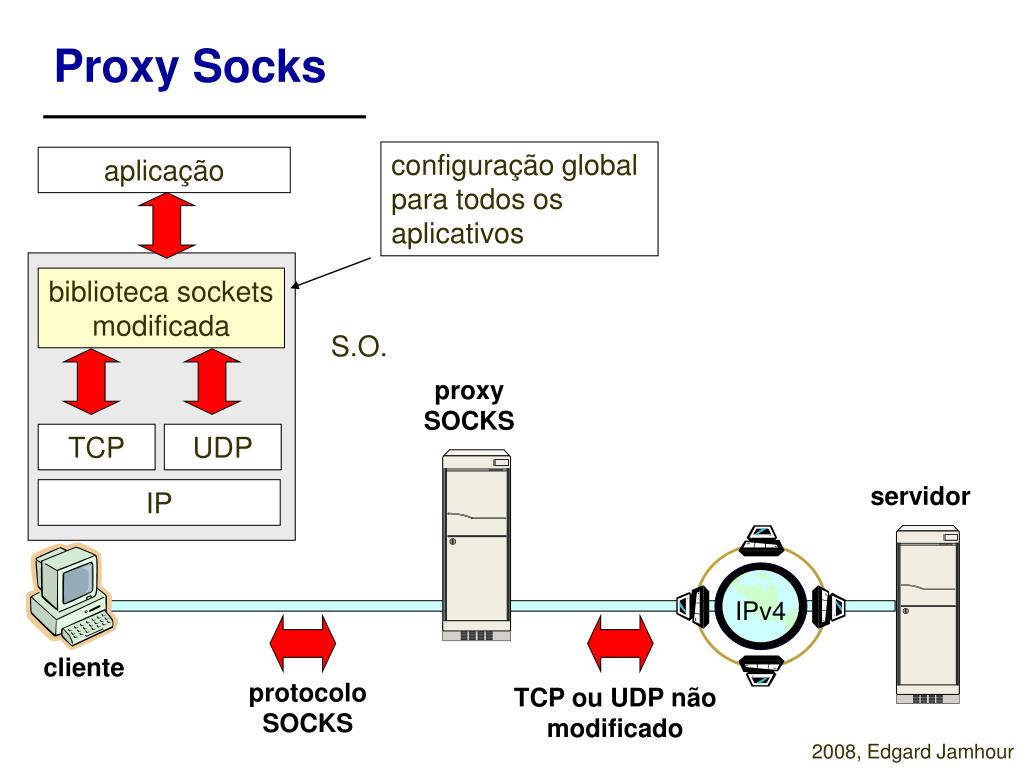 Proxy Socks

aplicação

configuração global para todos os aplicativos

biblioteca sockets modificada

S.O.

TCP

UDP

IP

proxy SOCKS

servidor

IPv4

cliente

protocolo SOCKS

TCP ou UDP não modificado

2008, Edgard Jamhour